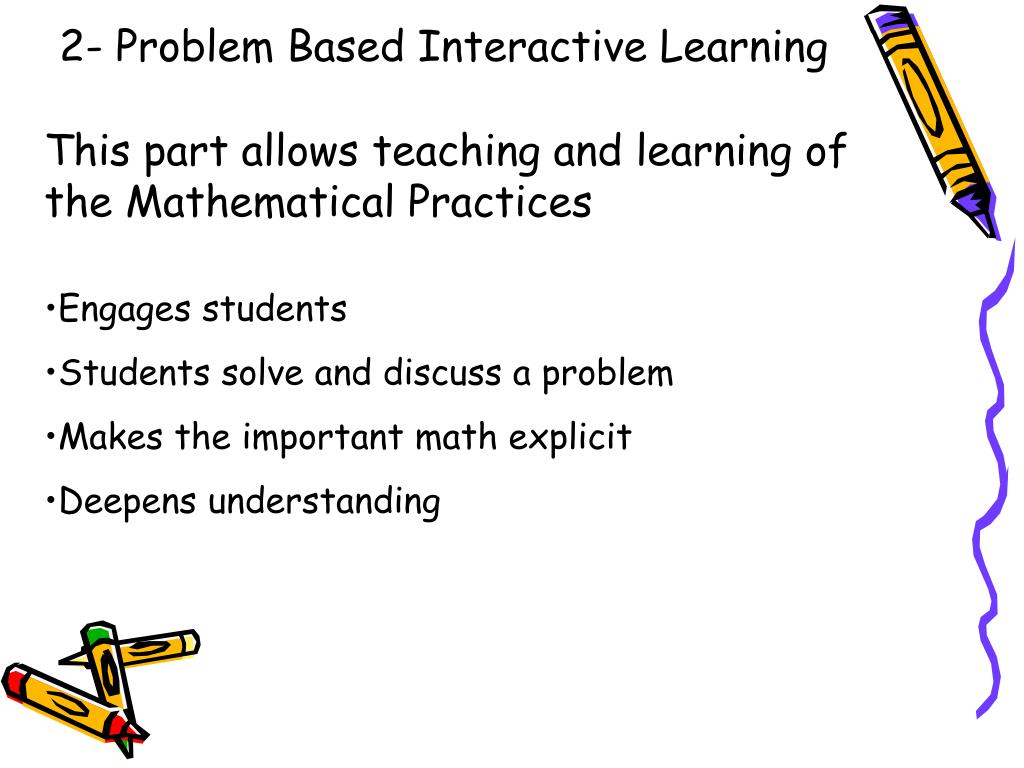 2- Problem Based Interactive Learning

This part allows teaching and learning of the Mathematical Practices

•Engages students

•Students solve and discuss a problem

•Makes the important math explicit

•Deepens understanding